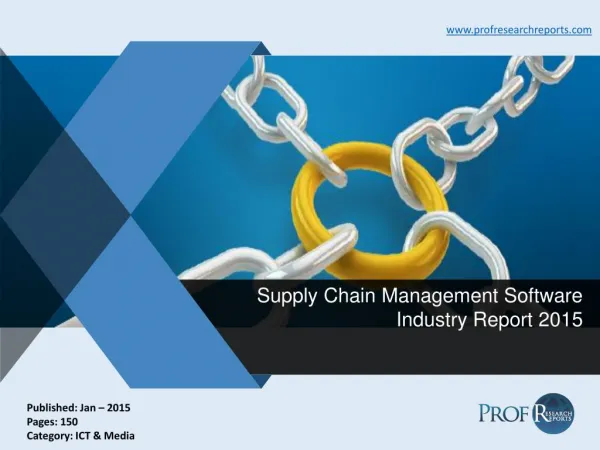 www.profresearchreports.com

Supply Chain Management Software Industry Report 2015

Published: Jan – 2015
Pages: 150
Category: ICT & Media

PROF RESEARCH REPORTS